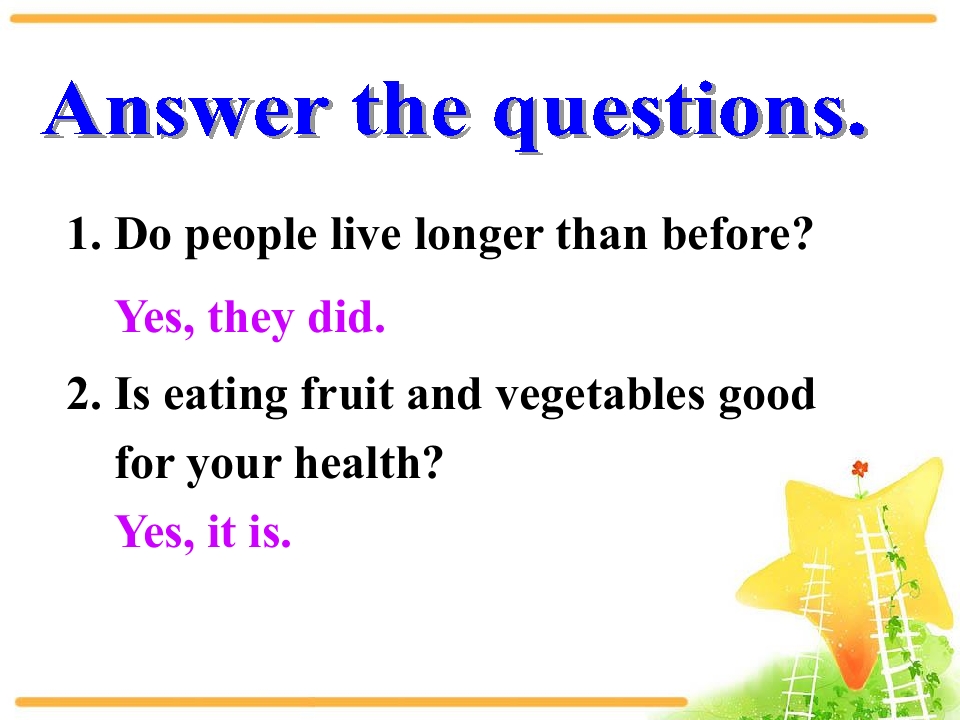 Answer the questions.

1. Do people live longer than before?

Yes, they did.

2. Is eating fruit and vegetables good for your health?

Yes, it is.